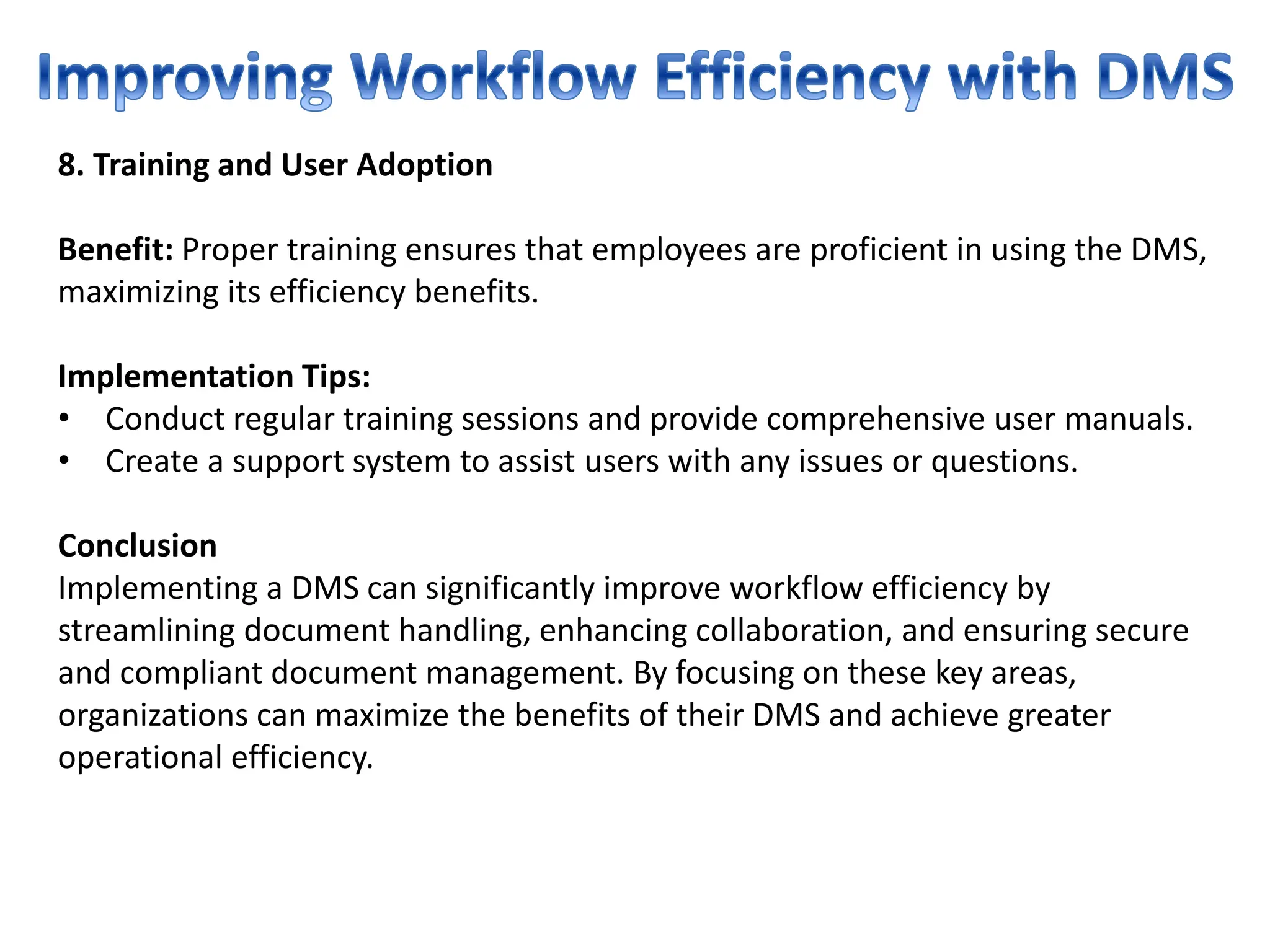 Improving Workflow Efficiency with DMS

8. Training and User Adoption

Benefit: Proper training ensures that employees are proficient in using the DMS, maximizing its efficiency benefits.

Implementation Tips:
• Conduct regular training sessions and provide comprehensive user manuals.
• Create a support system to assist users with any issues or questions.

Conclusion
Implementing a DMS can significantly improve workflow efficiency by streamlining document handling, enhancing collaboration, and ensuring secure and compliant document management. By focusing on these key areas, organizations can maximize the benefits of their DMS and achieve greater operational efficiency.